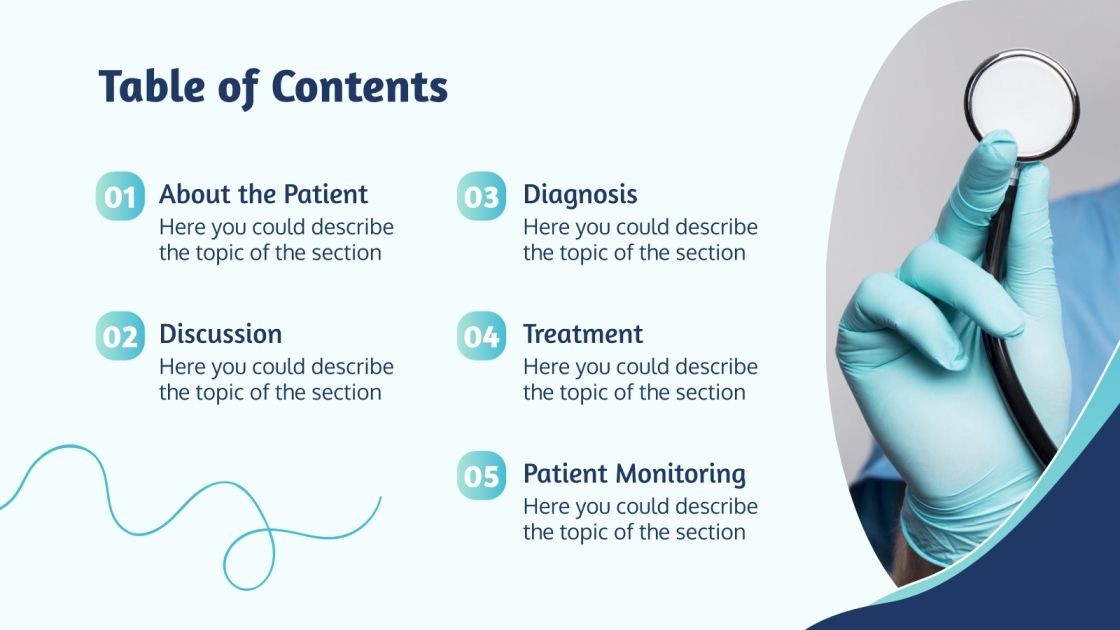 Table of Contents

01 About the Patient
Here you could describe the topic of the section

02 Discussion
Here you could describe the topic of the section

03 Diagnosis
Here you could describe the topic of the section

04 Treatment
Here you could describe the topic of the section

05 Patient Monitoring
Here you could describe the topic of the section